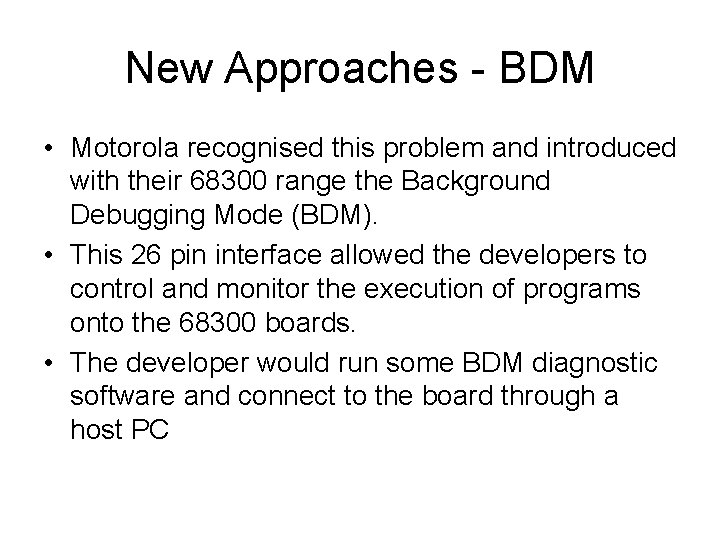 New Approaches - BDM

• Motorola recognised this problem and introduced with their 68300 range the Background Debugging Mode (BDM).

• This 26 pin interface allowed the developers to control and monitor the execution of programs onto the 68300 boards.

• The developer would run some BDM diagnostic software and connect to the board through a host PC